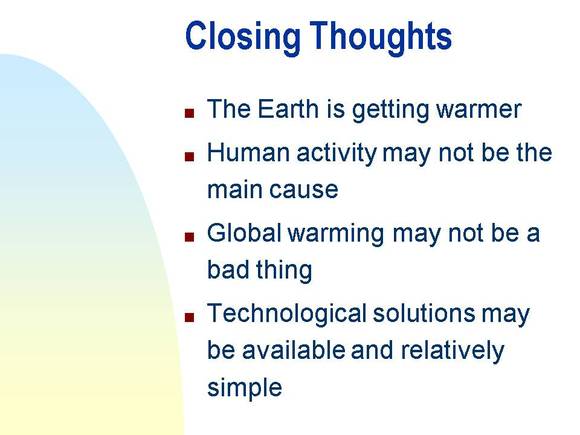 Closing Thoughts

- The Earth is getting warmer
- Human activity may not be the main cause
- Global warming may not be a bad thing
- Technological solutions may be available and relatively simple